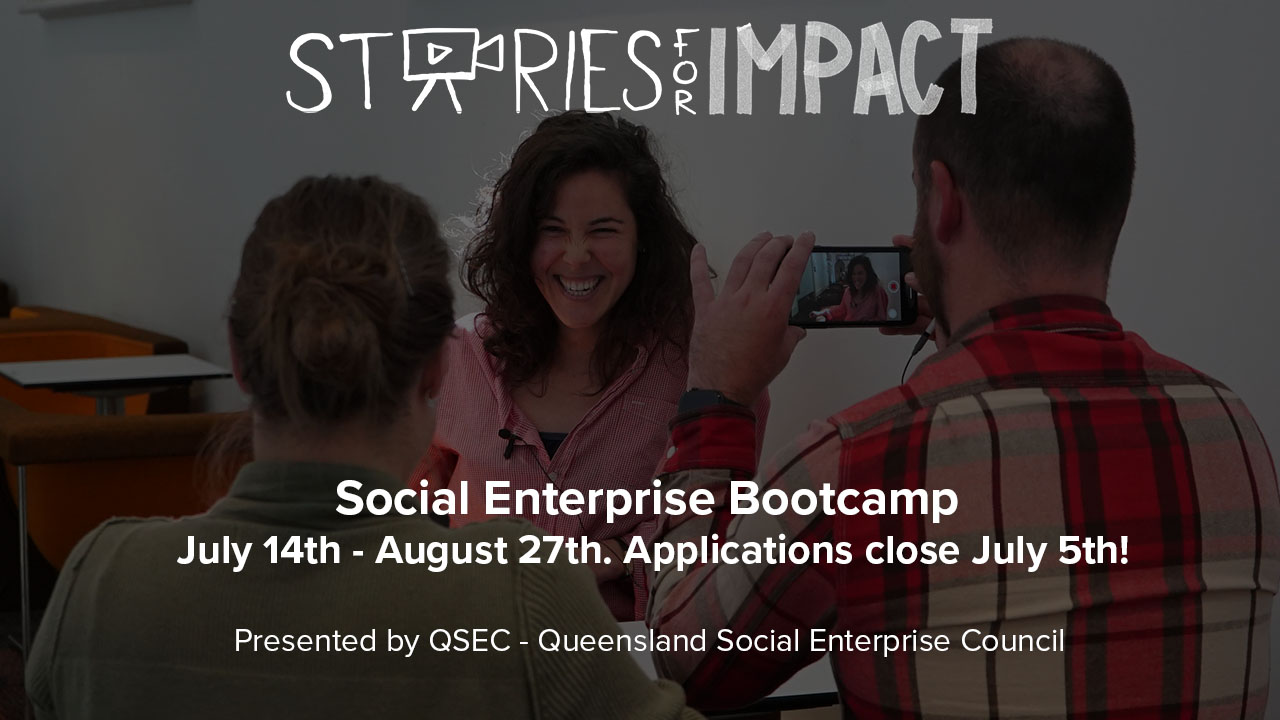 STORIES FOR IMPACT

Social Enterprise Bootcamp
July 14th - August 27th. Applications close July 5th!

Presented by QSEC - Queensland Social Enterprise Council